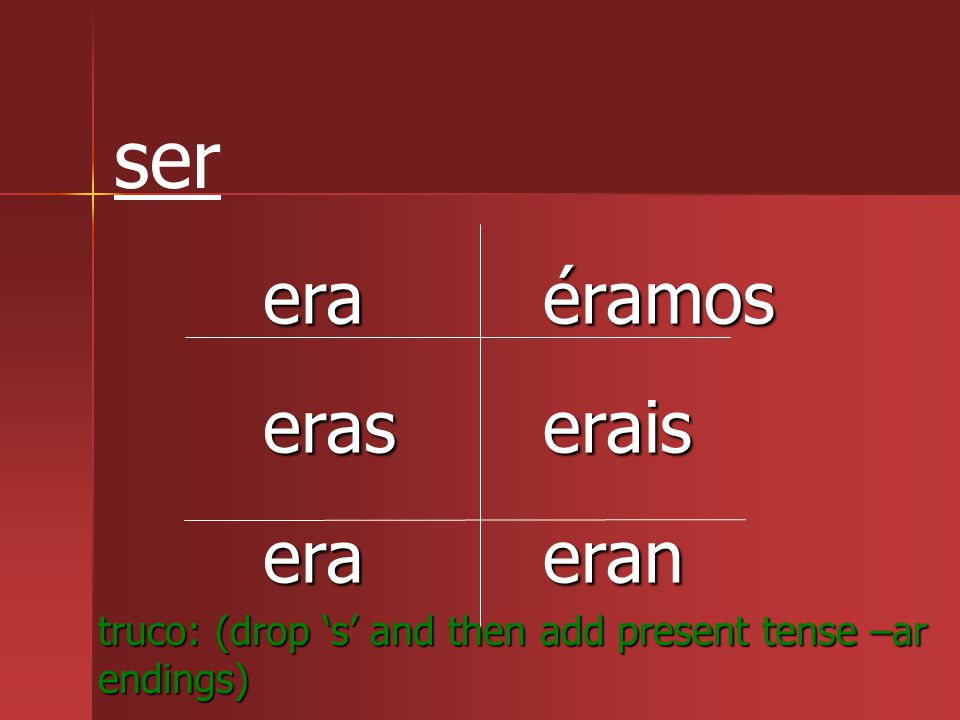 ser

| era | éramos |
|---|---|
| eras | erais |
| era | eran |

truco: (drop ‘s’ and then add present tense –ar endings)